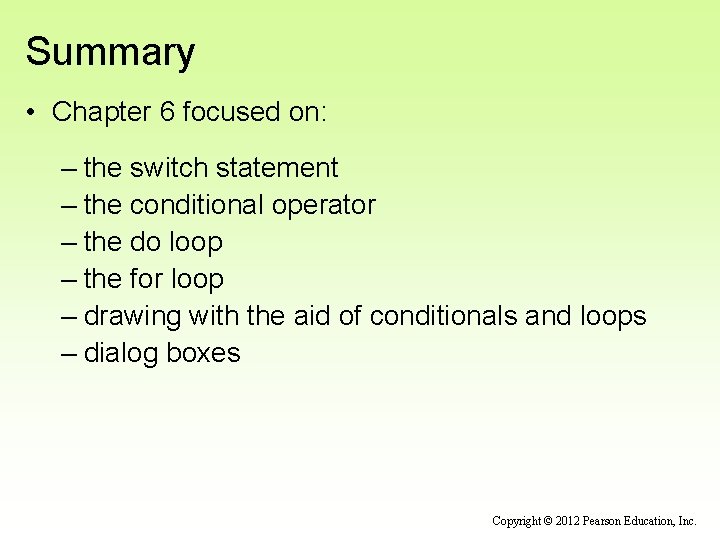 Summary

• Chapter 6 focused on:

– the switch statement
– the conditional operator
– the do loop
– the for loop
– drawing with the aid of conditionals and loops
– dialog boxes

Copyright © 2012 Pearson Education, Inc.